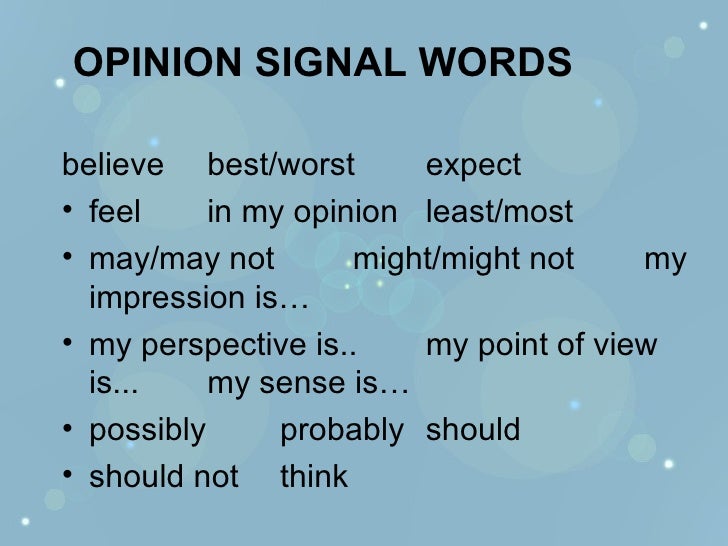 OPINION SIGNAL WORDS

believe best/worst expect

• feel in my opinion least/most

• may/may not might/might not my impression is…

• my perspective is.. my point of view is... my sense is…

• possibly probably should

• should not think